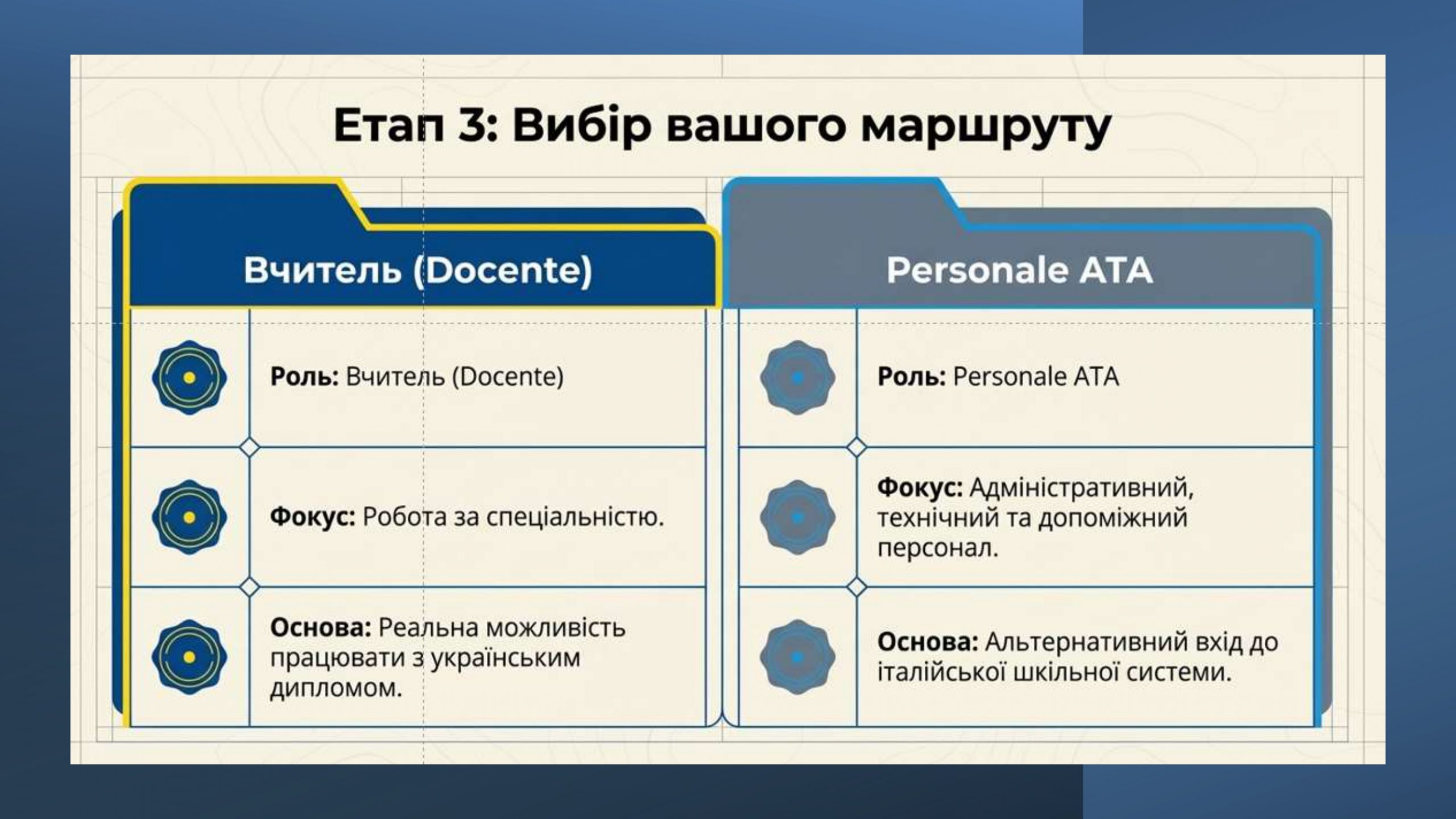 Етап 3: Вибір вашого маршруту

Вчитель (Docente)

Роль: Вчитель (Docente)

Фокус: Робота за спеціальністю.

Основа: Реальна можливість працювати з українським дипломом.

Personale ATA

Роль: Personale ATA

Фокус: Адміністративний, технічний та допоміжний персонал.

Основа: Альтернативний вхід до італійської шкільної системи.